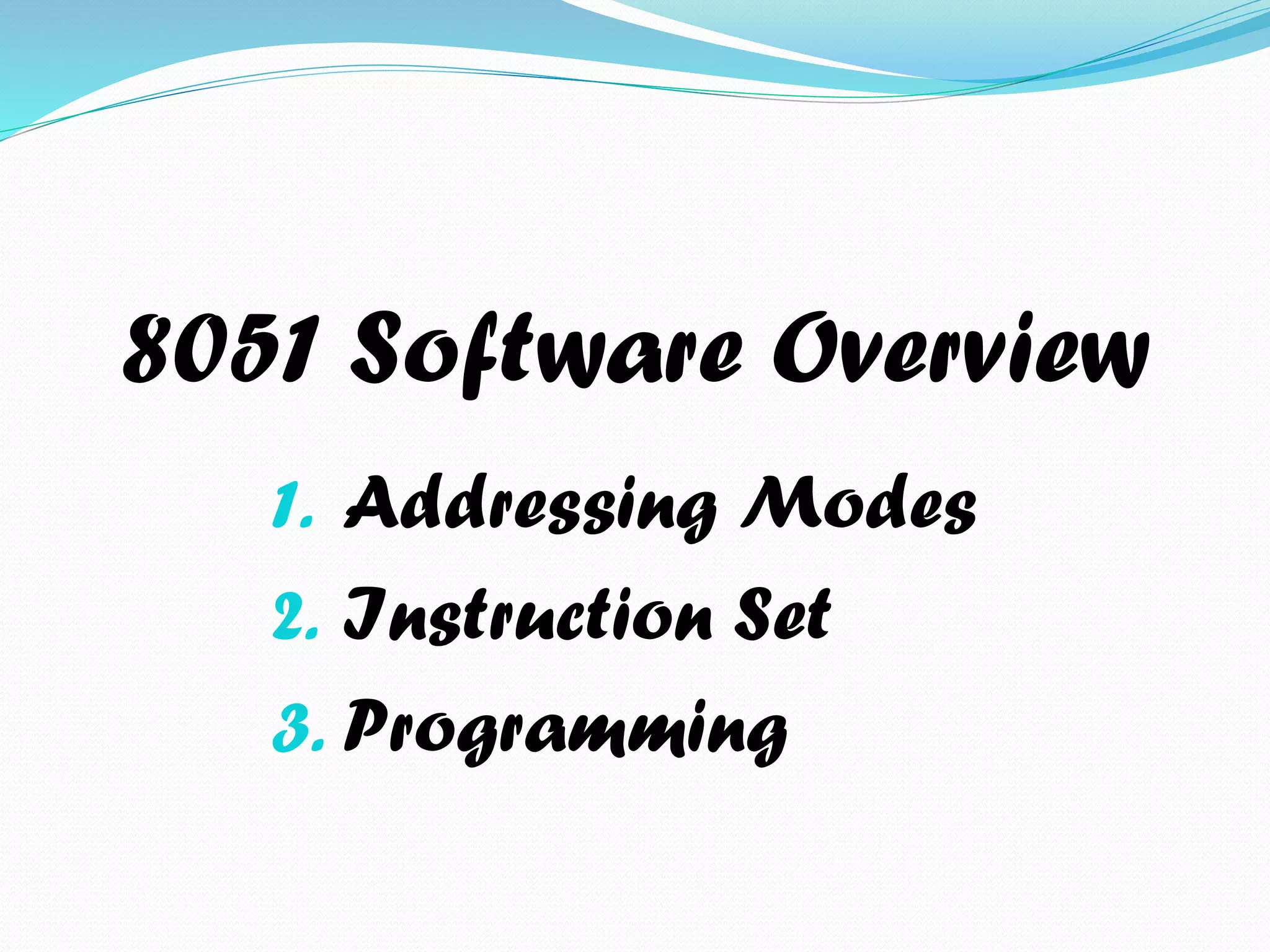 8051 Software Overview

1. Addressing Modes
2. Instruction Set
3. Programming